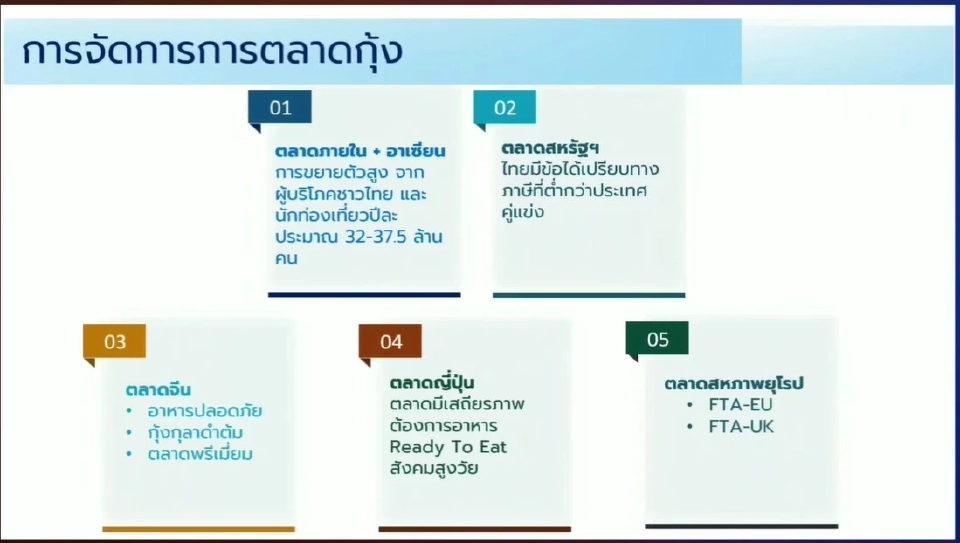 การจัดการการตลาดกุ้ง

01

ตลาดภายใน + อาเซียน
การขยายตัวสูง จากผู้บริโภคชาวไทย และนักท่องเที่ยวปีละประมาณ 32-37.5 ล้านคน

02

ตลาดสหรัฐฯ
ไทยมีข้อได้เปรียบทางภาษีที่ต่ำกว่าประเทศคู่แข่ง

03

ตลาดจีน
• อาหารปลอดภัย
• กุ้งกุลาดำต้ม
• ตลาดพรีเมี่ยม

04

ตลาดญี่ปุ่น
ตลาดมีเสถียรภาพ
ต้องการอาหาร Ready To Eat
สังคมสูงวัย

05

ตลาดสหภาพยุโรป
• FTA-EU
• FTA-UK